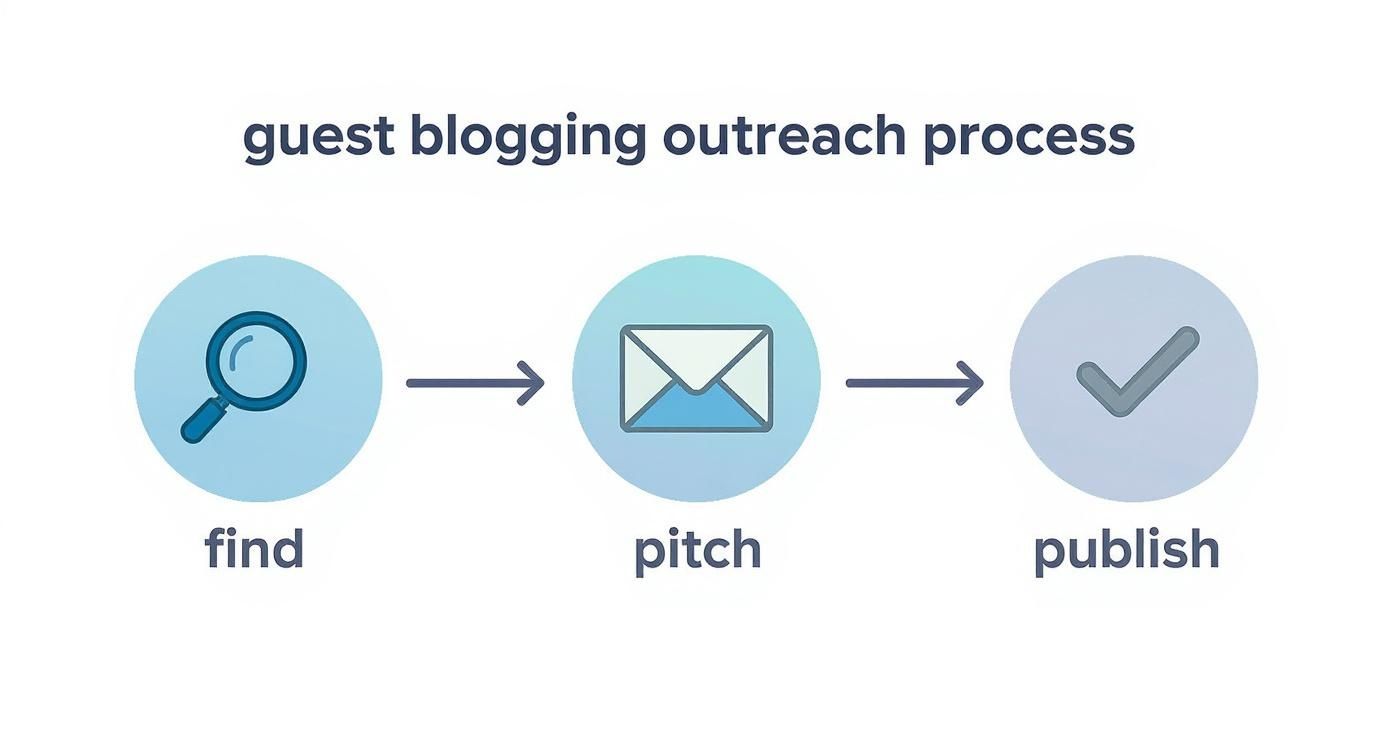 guest blogging outreach process

find

pitch

publish